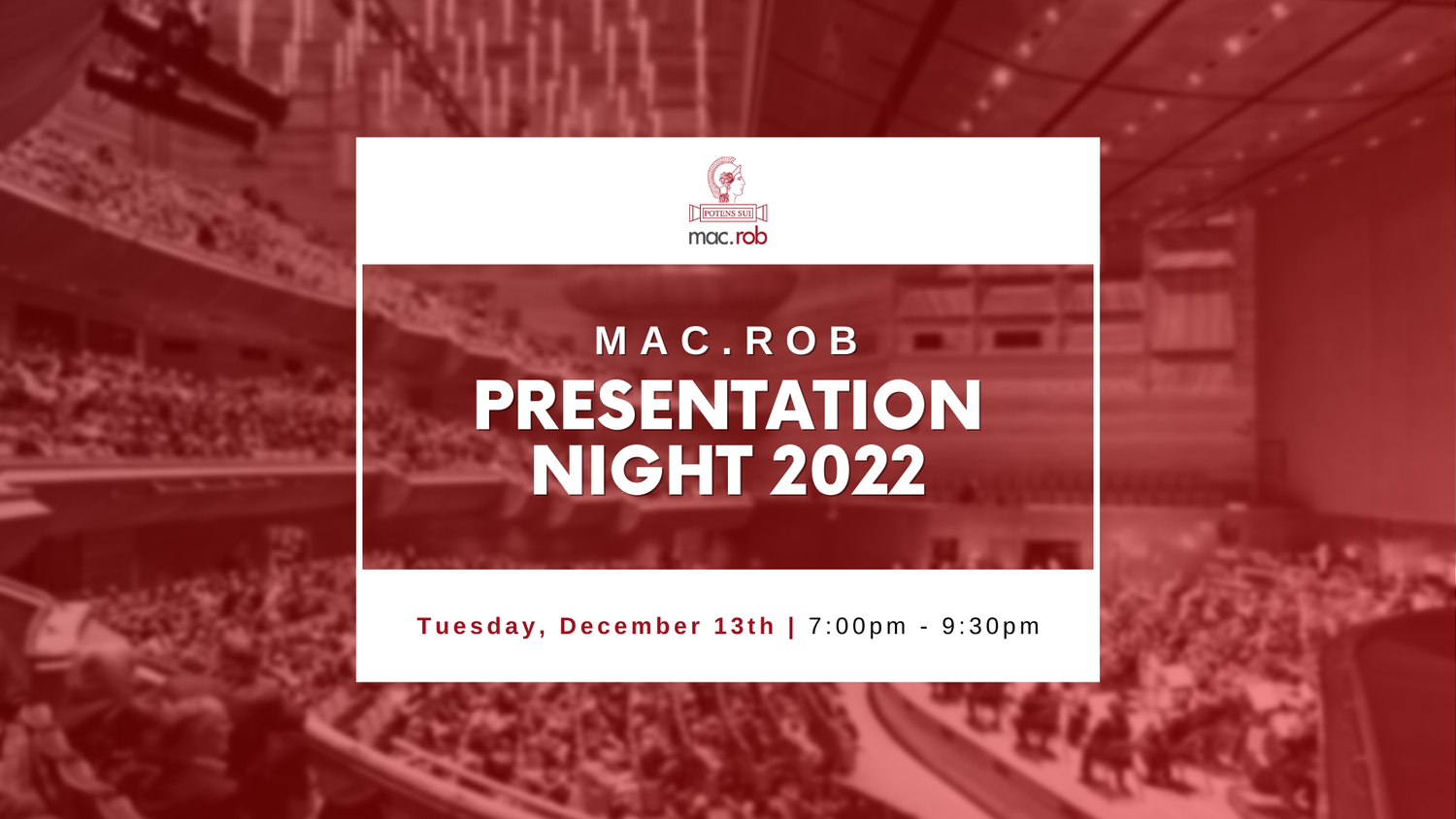 POTENS SUI
mac.rob

MAC.ROB
PRESENTATION NIGHT 2022

Tuesday, December 13th | 7:00pm - 9:30pm